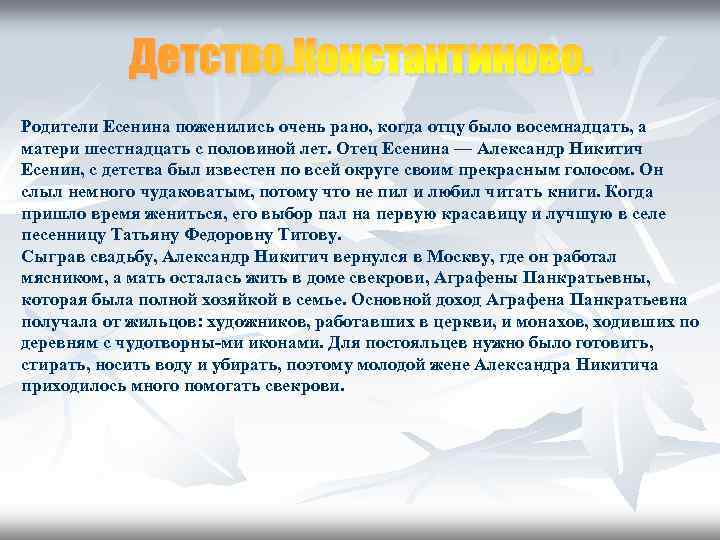 Детство.Константиново.

Родители Есенина поженились очень рано, когда отцу было восемнадцать, а матери шестнадцать с половиной лет. Отец Есенина — Александр Никитич Есенин, с детства был известен по всей округе своим прекрасным голосом. Он слыл немного чудаковатым, потому что не пил и любил читать книги. Когда пришло время жениться, его выбор пал на первую красавицу и лучшую в селе песенницу Татьяну Федоровну Титову.
Сыграв свадьбу, Александр Никитич вернулся в Москву, где он работал мясником, а мать осталась жить в доме свекрови, Аграфены Панкратьевны, которая была полной хозяйкой в семье. Основной доход Аграфена Панкратьевна получала от жильцов: художников, работавших в церкви, и монахов, ходивших по деревням с чудотворны-ми иконами. Для постояльцев нужно было готовить, стирать, носить воду и убирать, поэтому молодой жене Александра Никитича приходилось много помогать свекрови.